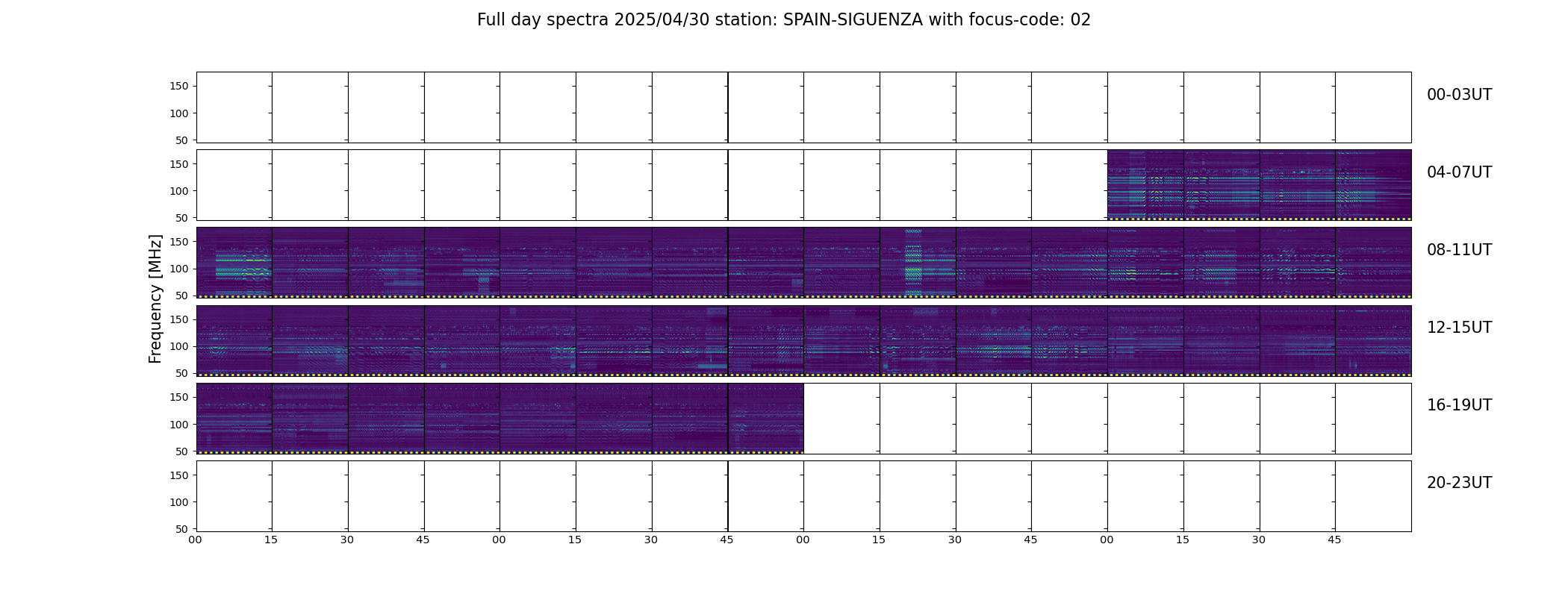 Full day spectra 2025/04/30 station: SPAIN-SIGUENZA with focus-code: 02

Frequency [MHz]

150
100
50
00-03UT

150
100
50
04-07UT

150
100
50
08-11UT

150
100
50
12-15UT

150
100
50
16-19UT

150
100
50
20-23UT

00 15 30 45 00 15 30 45 00 15 30 45 00 15 30 45